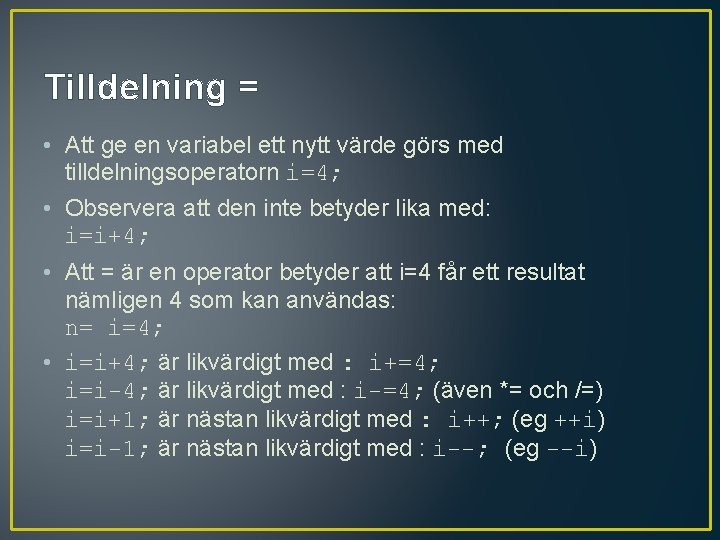 Tilldelning =

• Att ge en variabel ett nytt värde görs med tilldelningsoperatorn i=4;

• Observera att den inte betyder lika med: i=i+4;

• Att = är en operator betyder att i=4 får ett resultat nämligen 4 som kan användas: n= i=4;

• i=i+4; är likvärdigt med : i+=4;
i=i-4; är likvärdigt med : i-=4; (även *= och /=)
i=i+1; är nästan likvärdigt med : i++; (eg ++i)
i=i-1; är nästan likvärdigt med : i--; (eg --i)